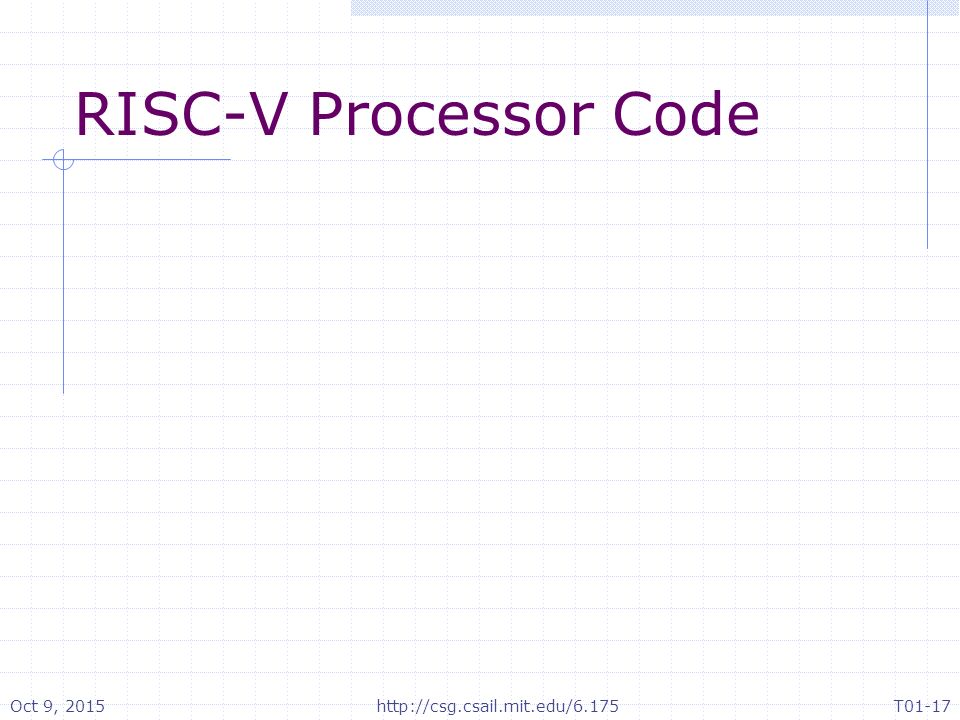 RISC-V Processor Code

Oct 9, 2015 http://csg.csail.mit.edu/6.175 T01-17